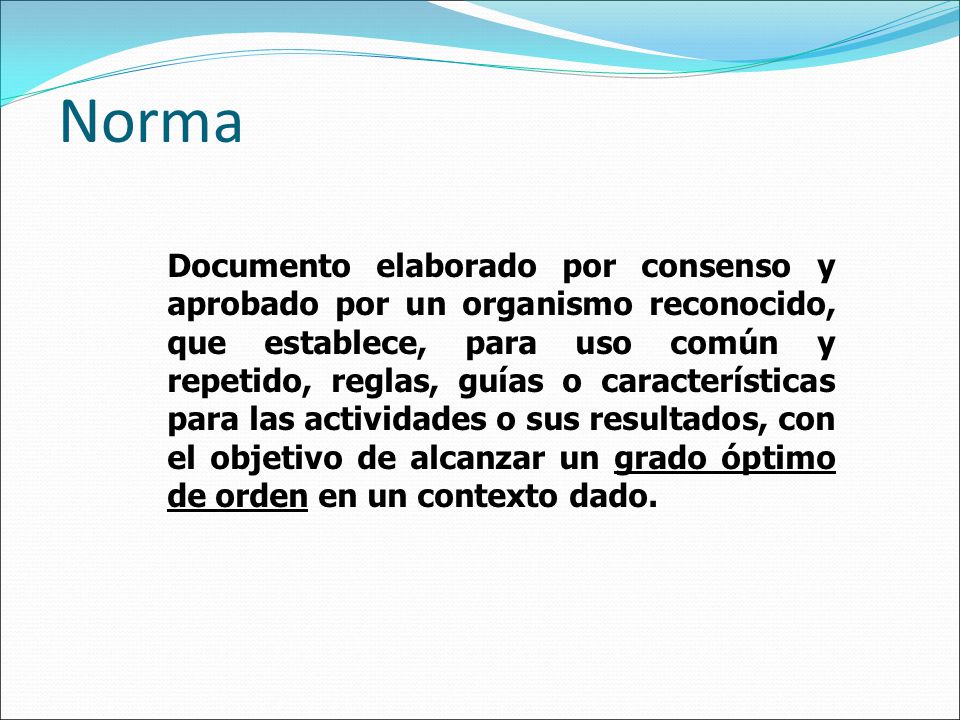 Norma

Documento elaborado por consenso y aprobado por un organismo reconocido, que establece, para uso común y repetido, reglas, guías o características para las actividades o sus resultados, con el objetivo de alcanzar un grado óptimo de orden en un contexto dado.